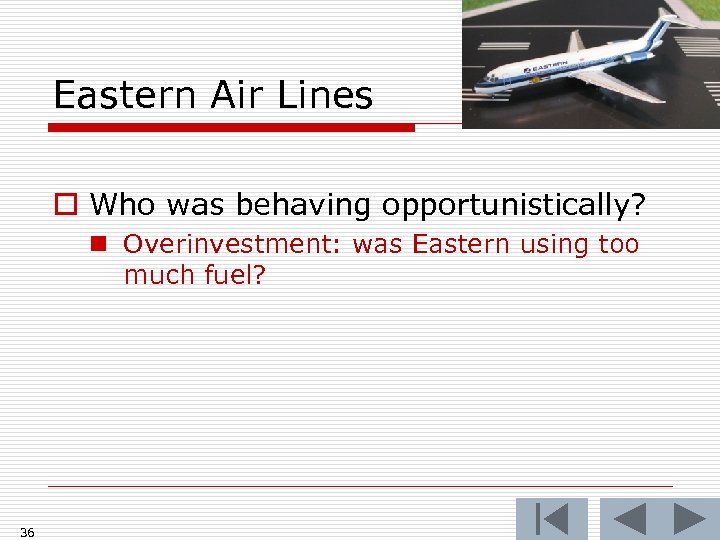 Eastern Air Lines

EASTERN

Who was behaving opportunistically?

Overinvestment: was Eastern using too much fuel?

36